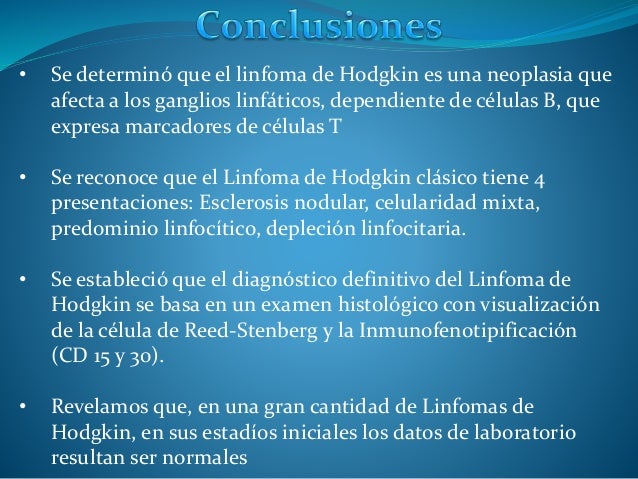 Conclusiones

• Se determinó que el linfoma de Hodgkin es una neoplasia que afecta a los ganglios linfáticos, dependiente de células B, que expresa marcadores de células T

• Se reconoce que el Linfoma de Hodgkin clásico tiene 4 presentaciones: Esclerosis nodular, celularidad mixta, predominio linfocítico, depleción linfocitaria.

• Se estableció que el diagnóstico definitivo del Linfoma de Hodgkin se basa en un examen histológico con visualización de la célula de Reed-Stenberg y la Inmunofenotipificación (CD 15 y 30).

• Revelamos que, en una gran cantidad de Linfomas de Hodgkin, en sus estadíos iniciales los datos de laboratorio resultan ser normales